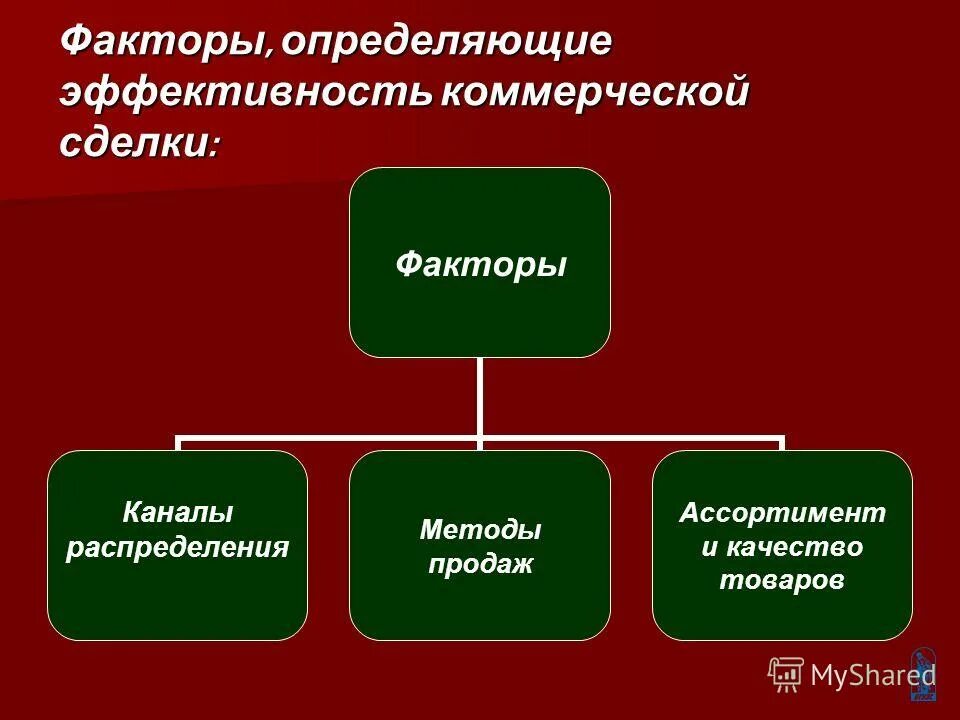 Факторы, определяющие эффективность коммерческой сделки:

Факторы

Каналы распределения

Методы продаж

Ассортимент и качество товаров

MyShared